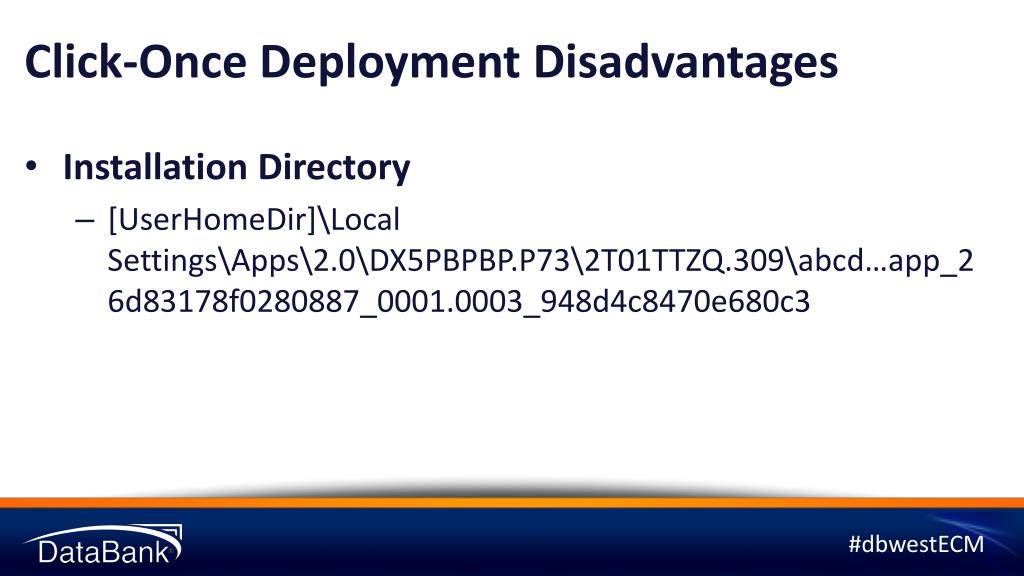 Click-Once Deployment Disadvantages

• Installation Directory
– [UserHomeDir]\Local Settings\Apps\2.0\DX5PBPBP.P73\2T01TTZQ.309\abcd…app_26d83178f0280887_0001.0003_948d4c8470e680c3

DataBank

#dbwestECM